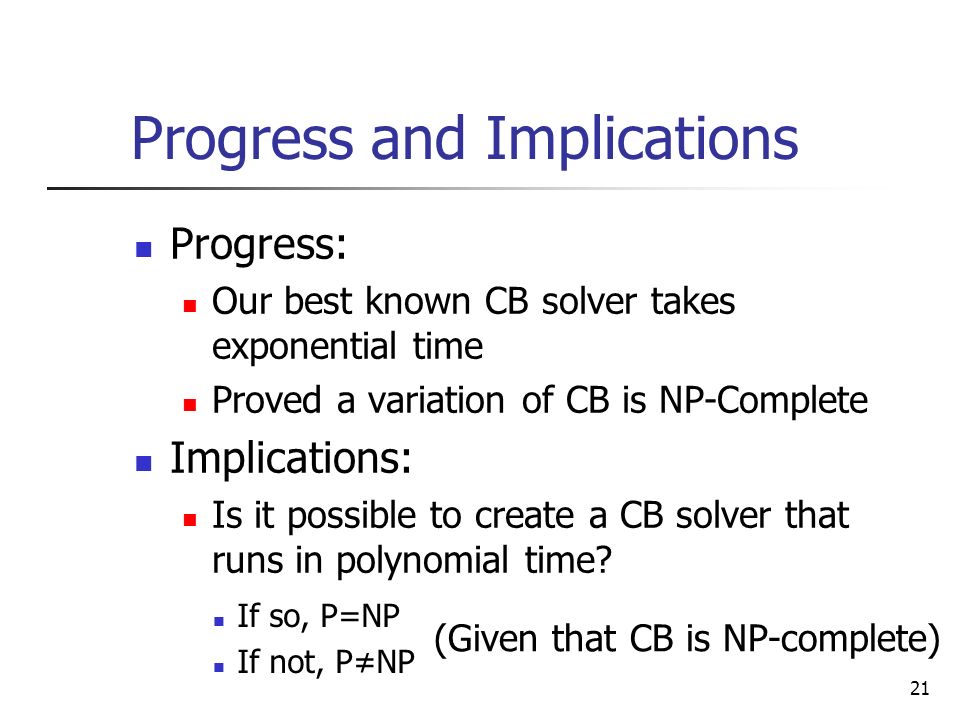 Progress and Implications

- Progress:
  - Our best known CB solver takes exponential time
  - Proved a variation of CB is NP-Complete
- Implications:
  - Is it possible to create a CB solver that runs in polynomial time?
    - If so, P=NP
    - If not, P≠NP

(Given that CB is NP-complete)

21